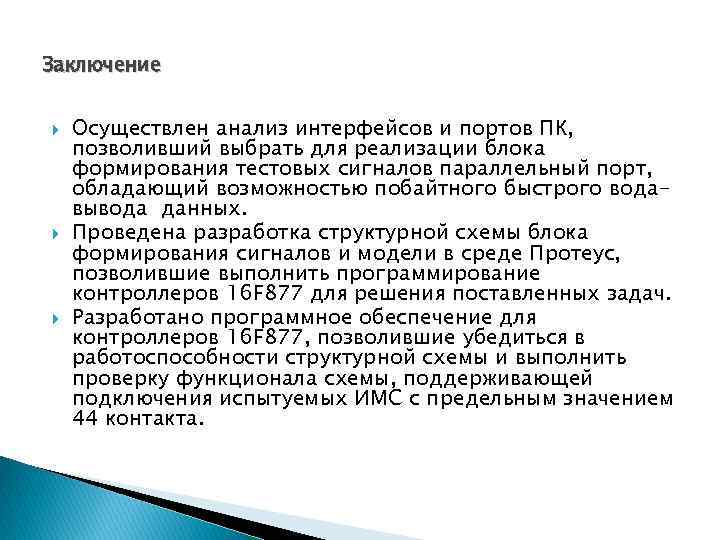 Заключение

Осуществлен анализ интерфейсов и портов ПК, позволивший выбрать для реализации блока формирования тестовых сигналов параллельный порт, обладающий возможностью побайтного быстрого вода-вывода данных.

Проведена разработка структурной схемы блока формирования сигналов и модели в среде Протеус, позволившие выполнить программирование контроллеров 16F877 для решения поставленных задач.

Разработано программное обеспечение для контроллеров 16F877, позволившие убедиться в работоспособности структурной схемы и выполнить проверку функционала схемы, поддерживающей подключения испытуемых ИМС с предельным значением 44 контакта.